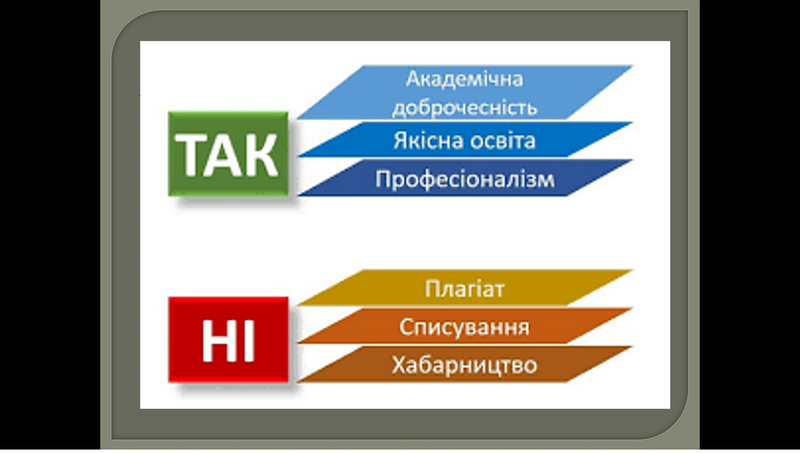 ТАК

Академічна доброчесність

Якісна освіта

Професіоналізм

НІ

Плагіат

Списування

Хабарництво